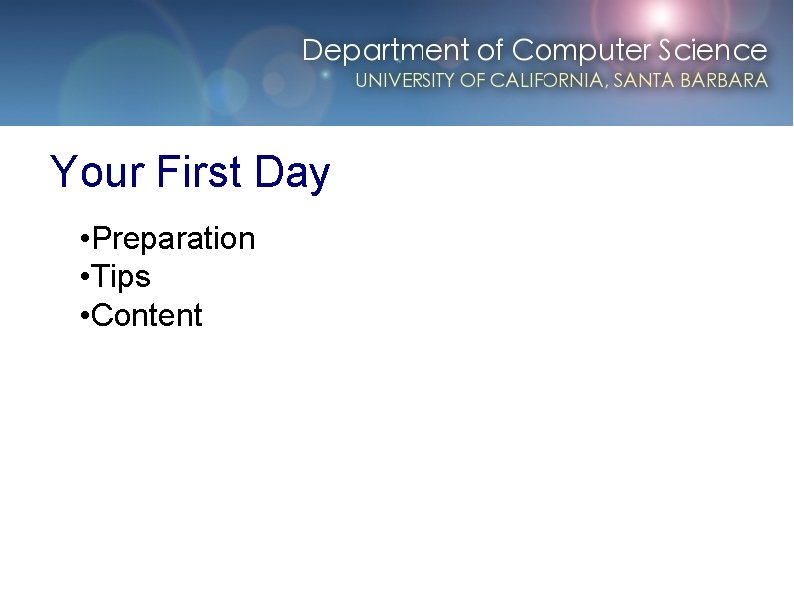 Department of Computer Science
UNIVERSITY OF CALIFORNIA, SANTA BARBARA

Your First Day

•Preparation
•Tips
•Content